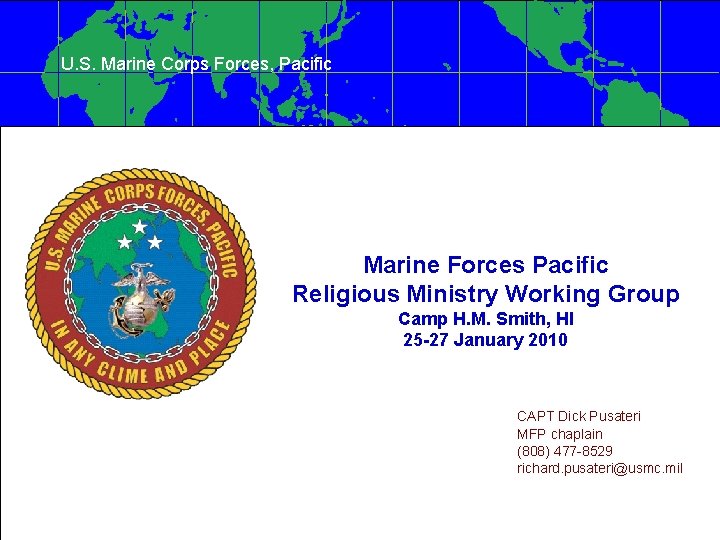 U.S. Marine Corps Forces, Pacific

U.S. MARINE CORPS FORCES, PACIFIC
IN ANY CLIME AND PLACE

Marine Forces Pacific
Religious Ministry Working Group
Camp H.M. Smith, HI
25-27 January 2010

CAPT Dick Pusateri
MFP chaplain
(808) 477-8529
richard.pusateri@usmc.mil